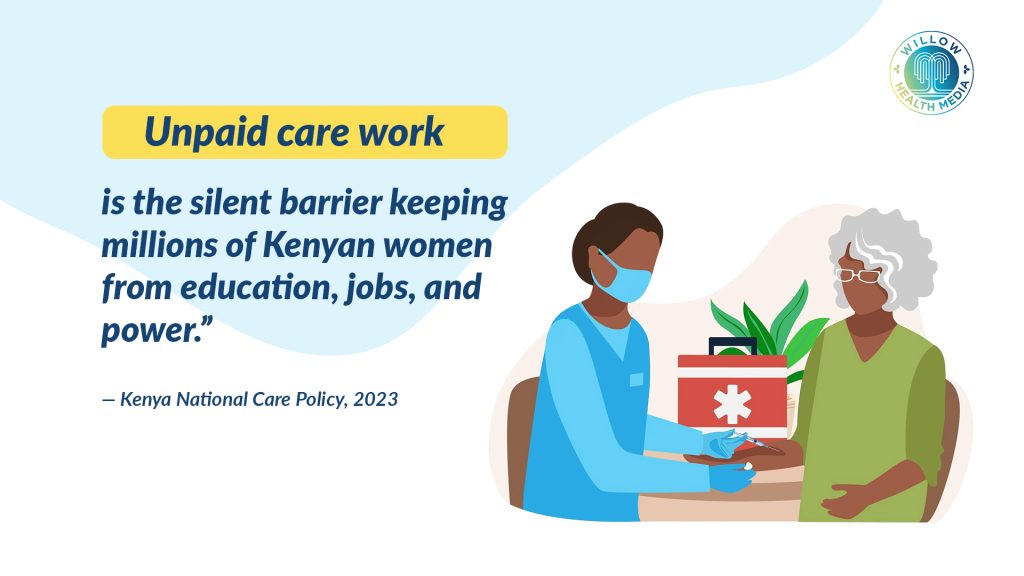 WILLOW HEALTH MEDIA

Unpaid care work

is the silent barrier keeping millions of Kenyan women from education, jobs, and power.”

— Kenya National Care Policy, 2023